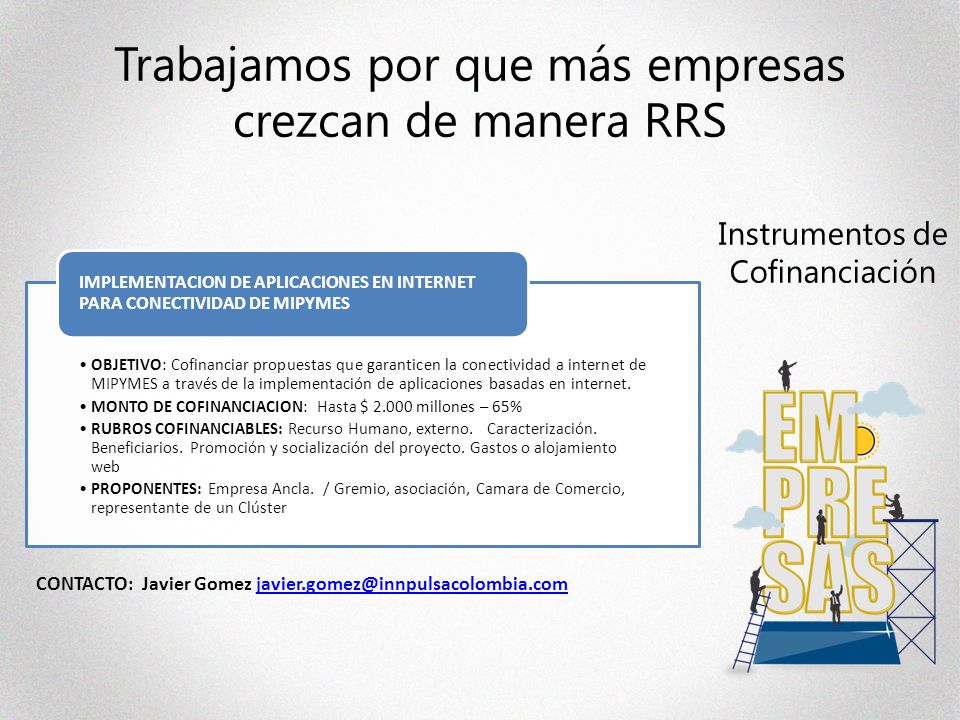 Trabajamos por que más empresas crezcan de manera RRS

Instrumentos de Cofinanciación

IMPLEMENTACION DE APLICACIONES EN INTERNET PARA CONECTIVIDAD DE MIPYMES

• OBJETIVO: Cofinanciar propuestas que garanticen la conectividad a internet de MIPYMES a través de la implementación de aplicaciones basadas en internet.
• MONTO DE COFINANCIACION: Hasta $ 2.000 millones – 65%
• RUBROS COFINANCIABLES: Recurso Humano, externo. Caracterización. Beneficiarios. Promoción y socialización del proyecto. Gastos o alojamiento web
• PROPONENTES: Empresa Ancla. / Gremio, asociación, Camara de Comercio, representante de un Clúster

CONTACTO: Javier Gomez javier.gomez@innpulsacolombia.com

EM
PRE
SAS